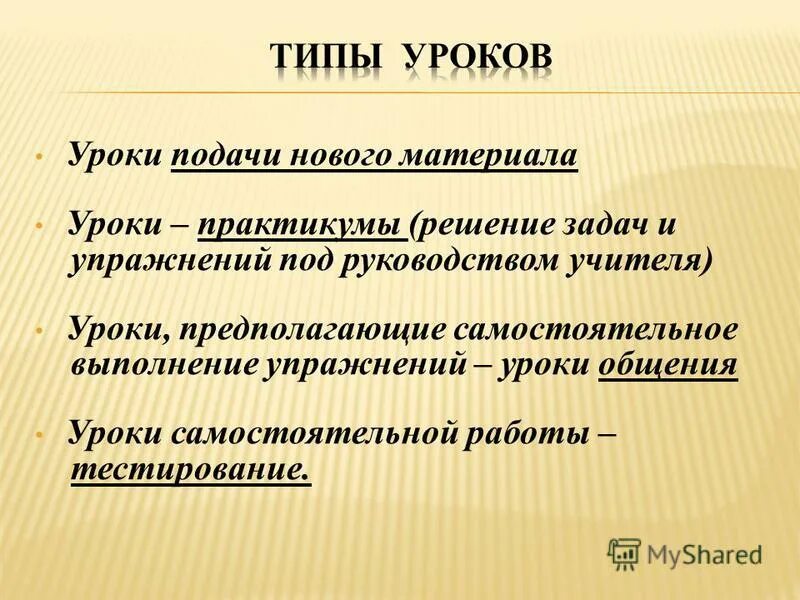 ТИПЫ УРОКОВ

• Уроки подачи нового материала

• Уроки – практикумы (решение задач и упражнений под руководством учителя)

• Уроки, предполагающие самостоятельное выполнение упражнений – уроки общения

• Уроки самостоятельной работы – тестирование.

MyShared